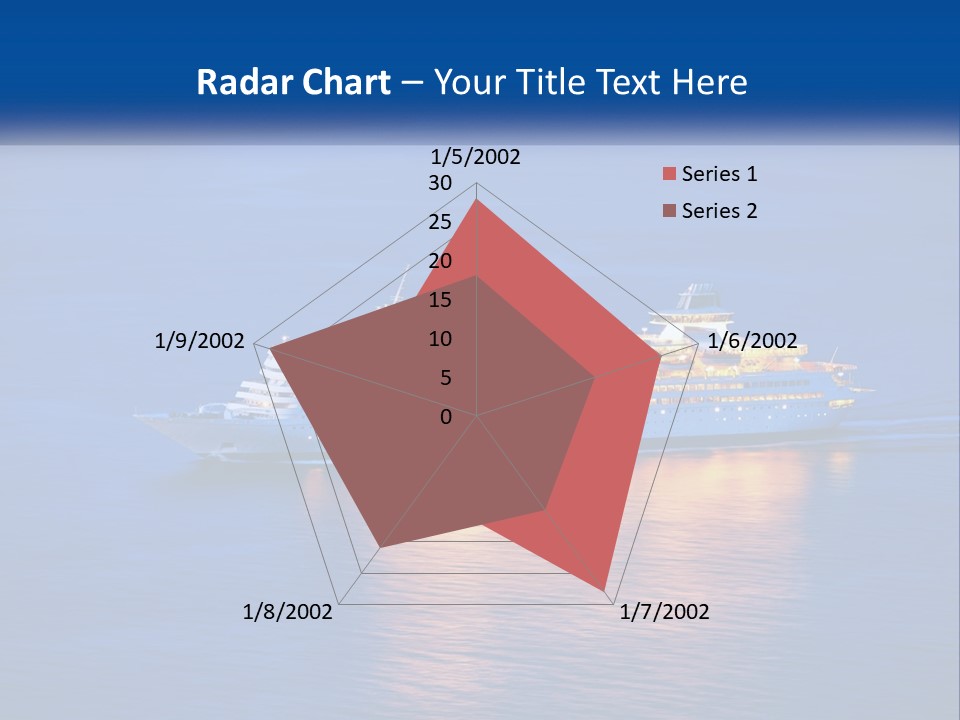 Radar Chart – Your Title Text Here

1/5/2002
30
25
20
15
10
5
0
1/6/2002
1/7/2002
1/8/2002
1/9/2002

Series 1
Series 2